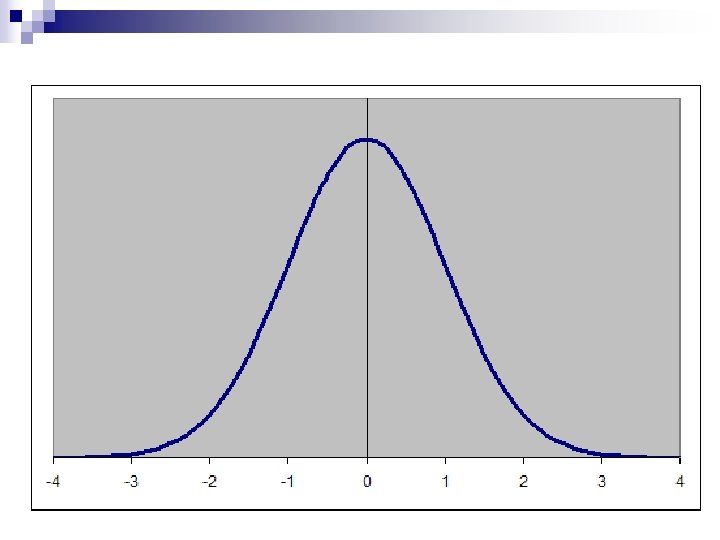 -4 -3 -2 -1 0 1 2 3 4